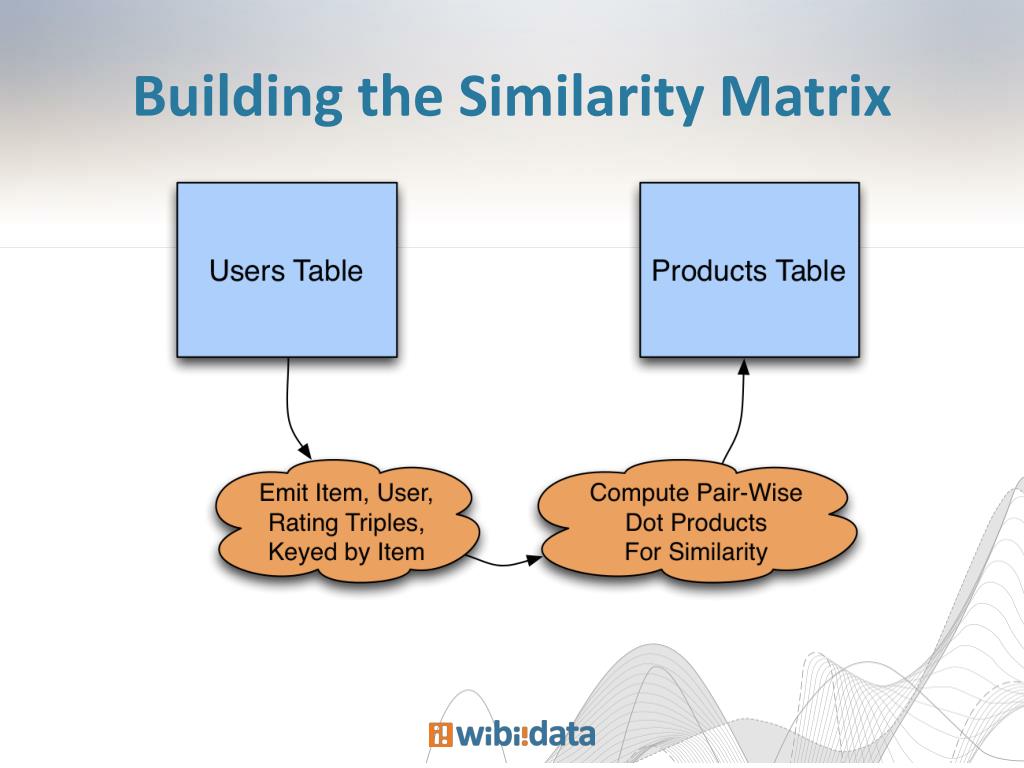 Building the Similarity Matrix

Users Table

Products Table

Emit Item, User, Rating Triples, Keyed by Item

Compute Pair-Wise Dot Products For Similarity

wibidata